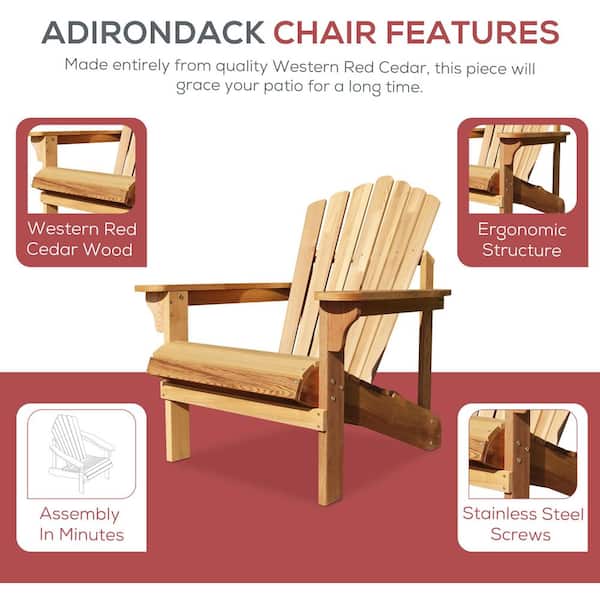 ADIRONDACK CHAIR FEATURES

Made entirely from quality Western Red Cedar, this piece will grace your patio for a long time.

Western Red Cedar Wood

Ergonomic Structure

Assembly In Minutes

Stainless Steel Screws